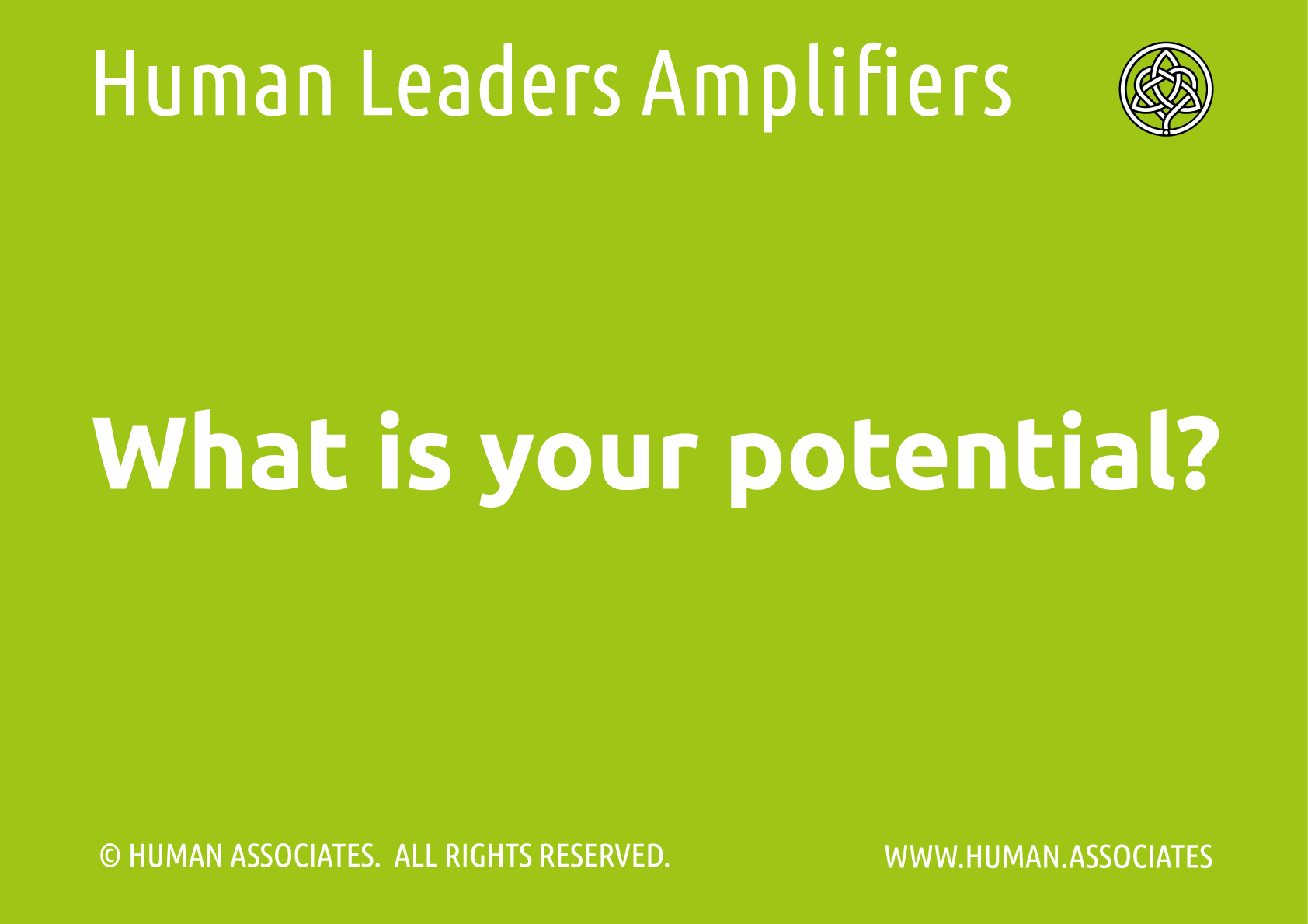 Human Leaders Amplifiers

What is your potential?

© HUMAN ASSOCIATES. ALL RIGHTS RESERVED.

WWW.HUMAN.ASSOCIATES